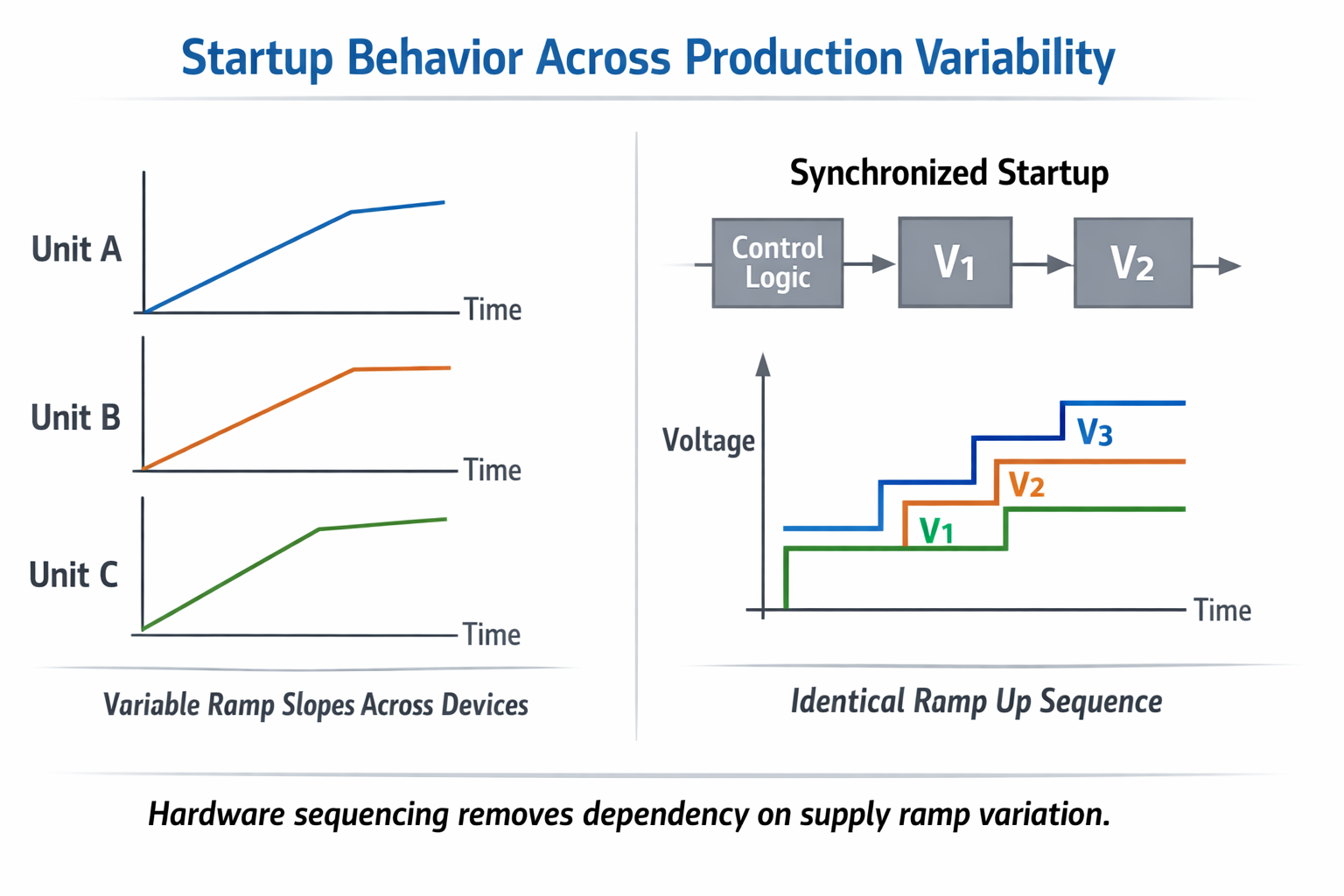 Startup Behavior Across Production Variability

Unit A
Time
Unit B
Time
Unit C
Time

Variable Ramp Slopes Across Devices

Synchronized Startup

Control Logic
$V_1$
$V_2$

Voltage
$V_3$
$V_2$
$V_1$
Time

Identical Ramp Up Sequence

Hardware sequencing removes dependency on supply ramp variation.